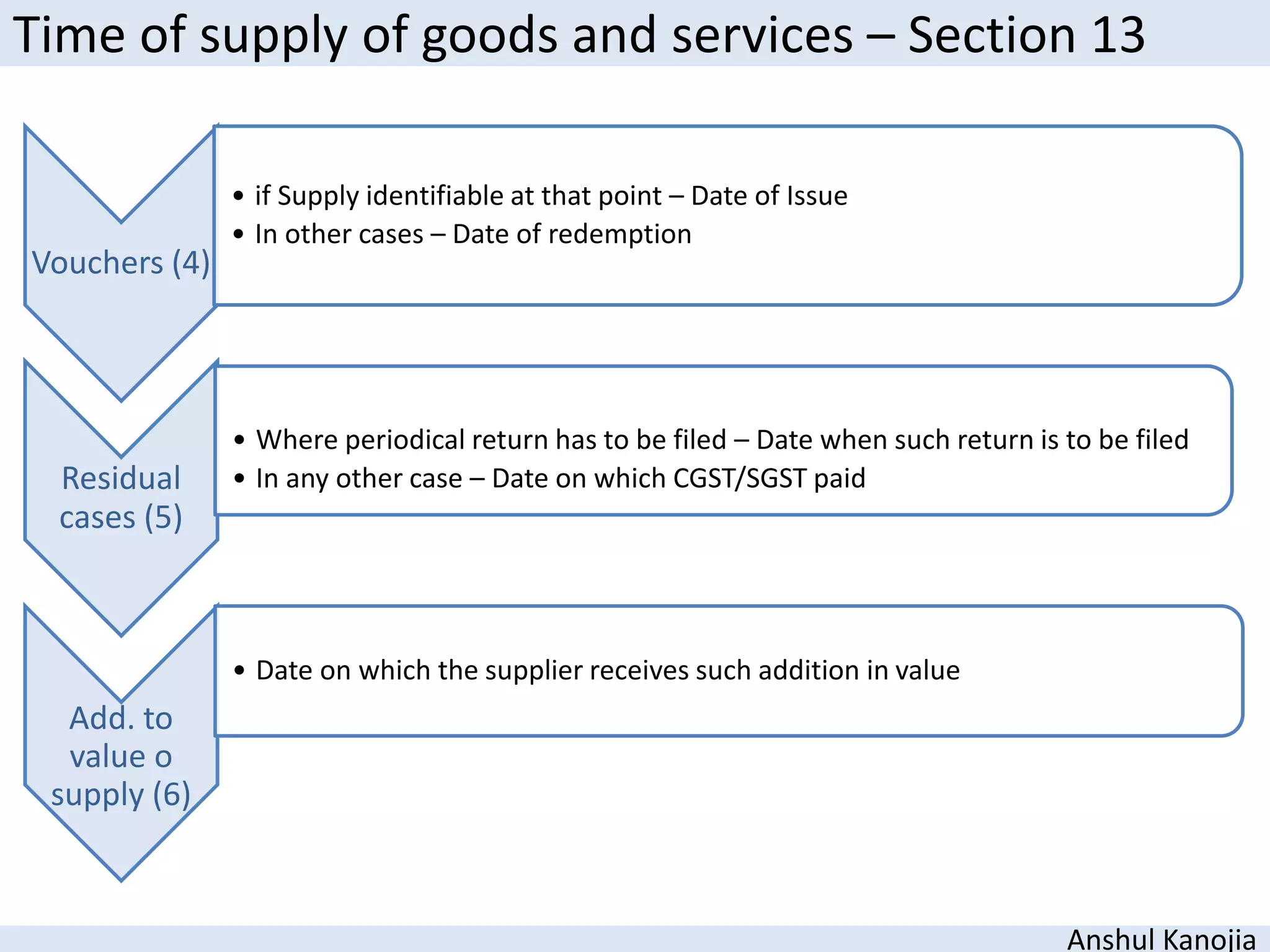 Time of supply of goods and services – Section 13

Vouchers (4)

• if Supply identifiable at that point – Date of Issue
• In other cases – Date of redemption

Residual cases (5)

• Where periodical return has to be filed – Date when such return is to be filed
• In any other case – Date on which CGST/SGST paid

Add. to value o supply (6)

• Date on which the supplier receives such addition in value

Anshul Kanojia